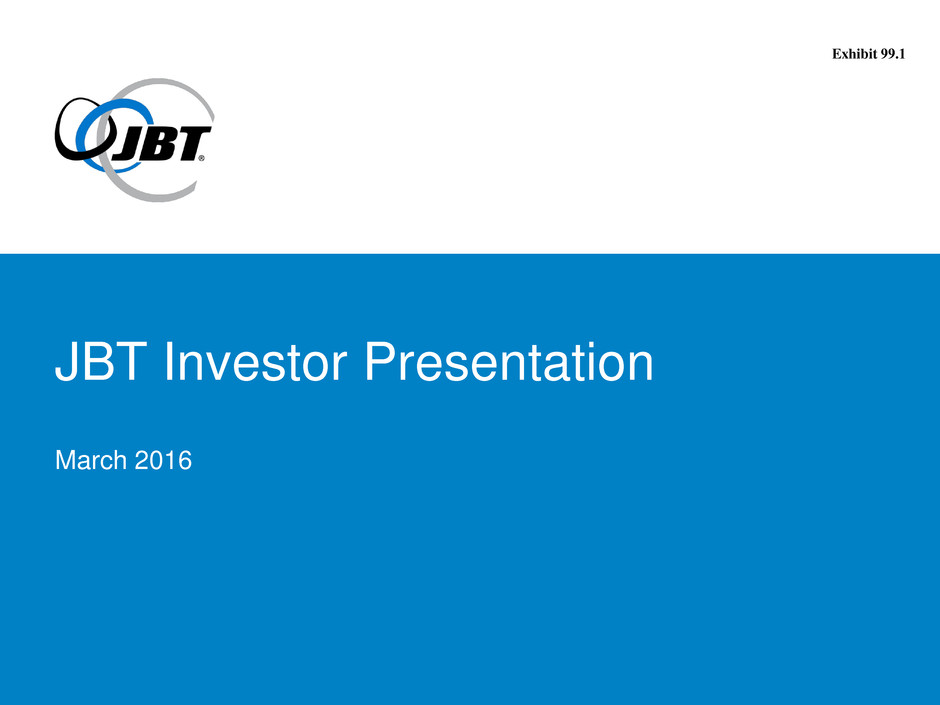 Exhibit 99.1

JBT®

JBT Investor Presentation

March 2016